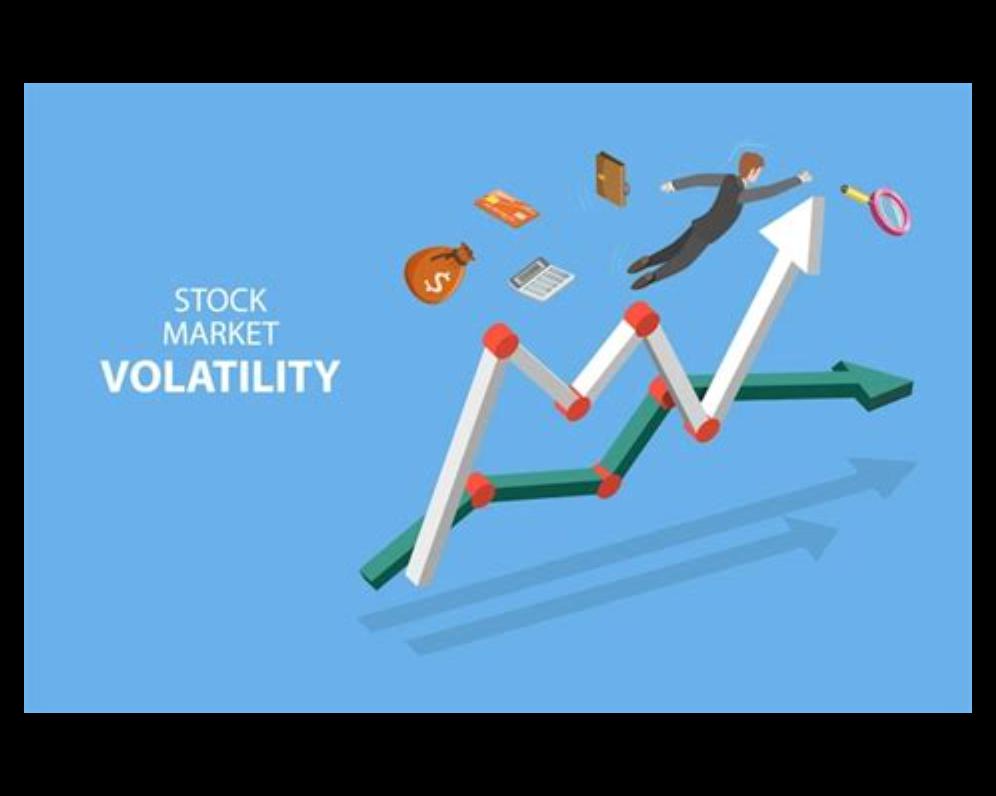 STOCK
MARKET
VOLATILITY

$